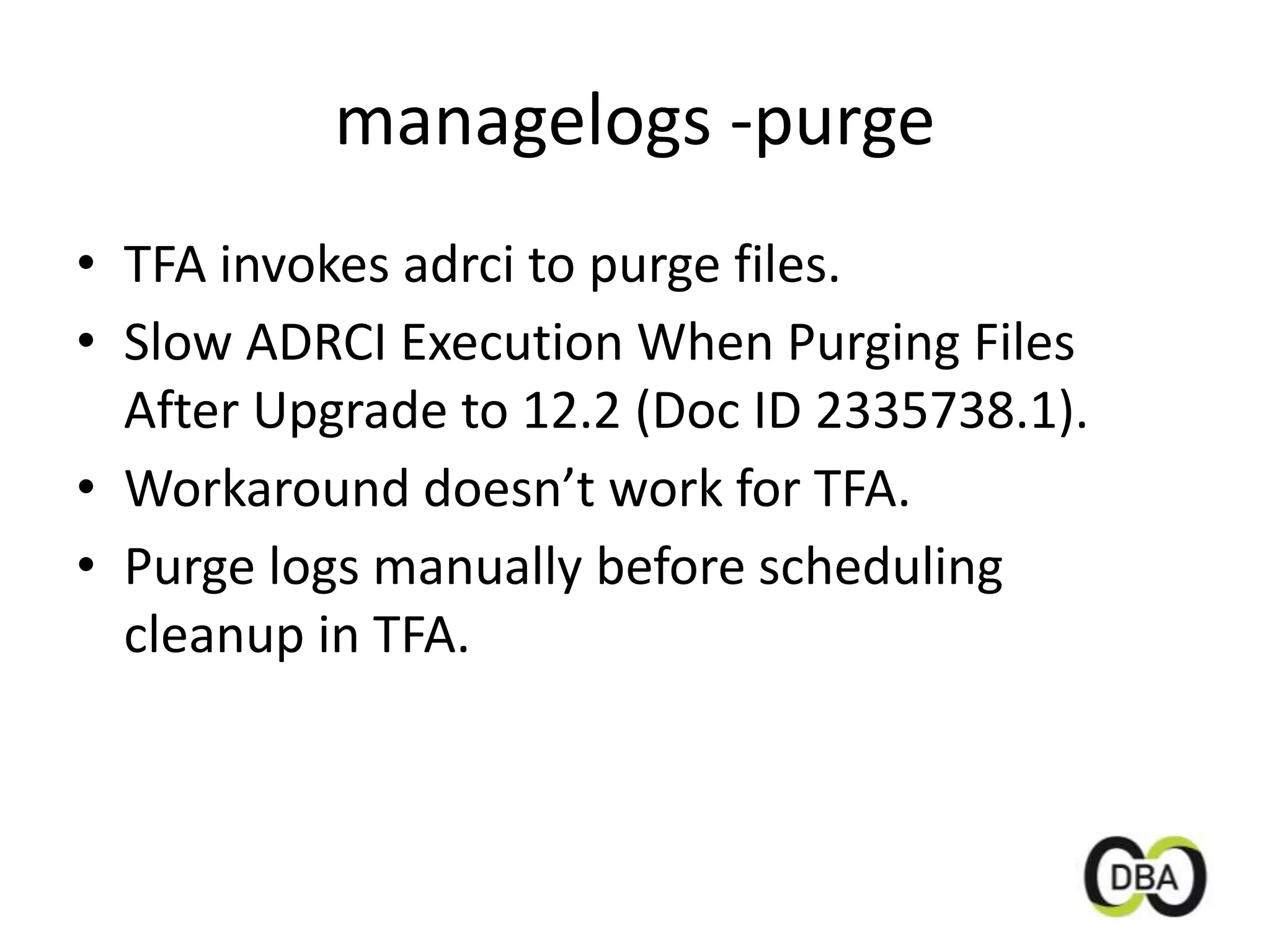 managelogs -purge

• TFA invokes adrci to purge files.
• Slow ADRCI Execution When Purging Files After Upgrade to 12.2 (Doc ID 2335738.1).
• Workaround doesn’t work for TFA.
• Purge logs manually before scheduling cleanup in TFA.

DBA